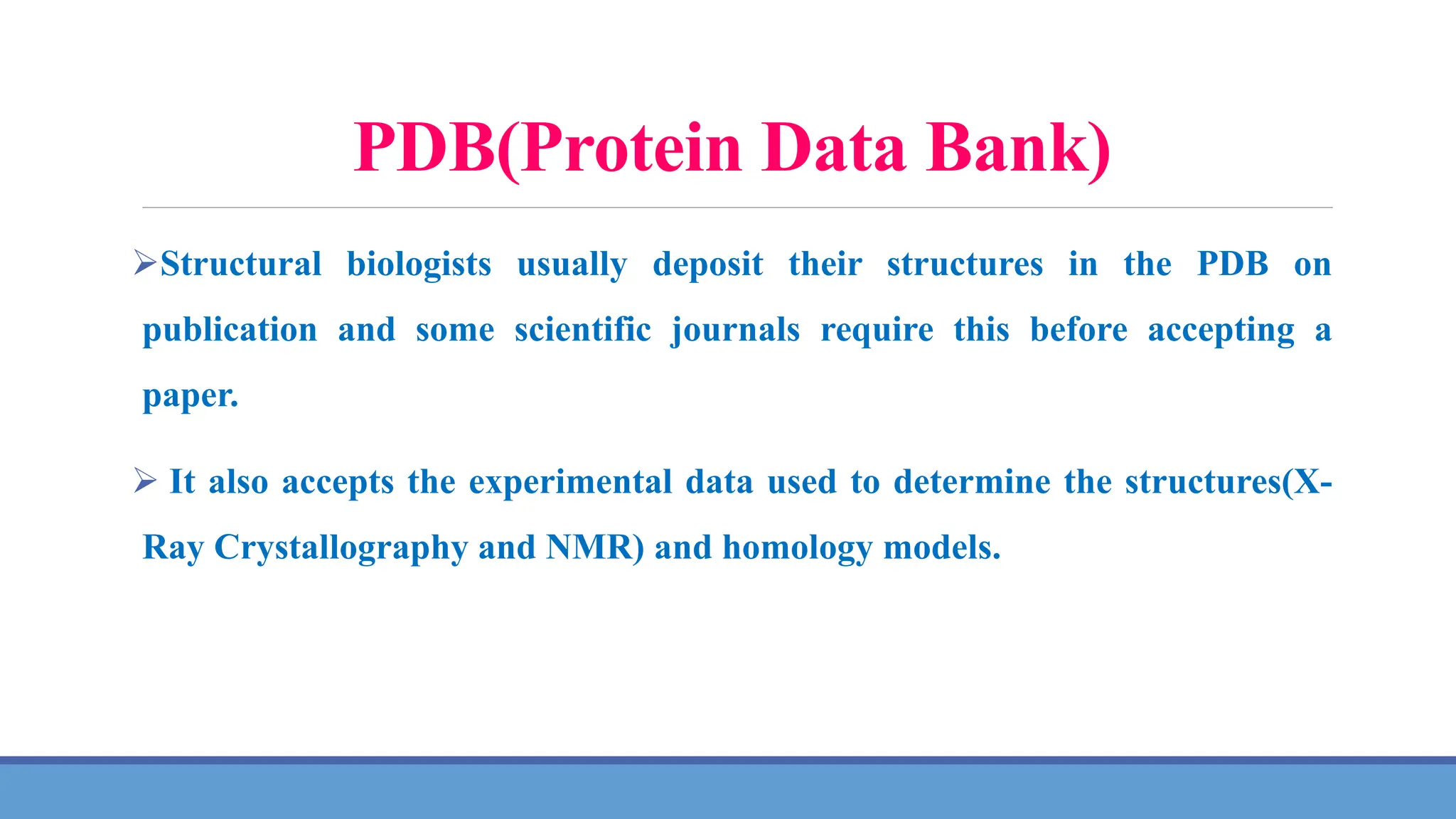 PDB(Protein Data Bank)

➢Structural biologists usually deposit their structures in the PDB on publication and some scientific journals require this before accepting a paper.

➢ It also accepts the experimental data used to determine the structures(X-Ray Crystallography and NMR) and homology models.